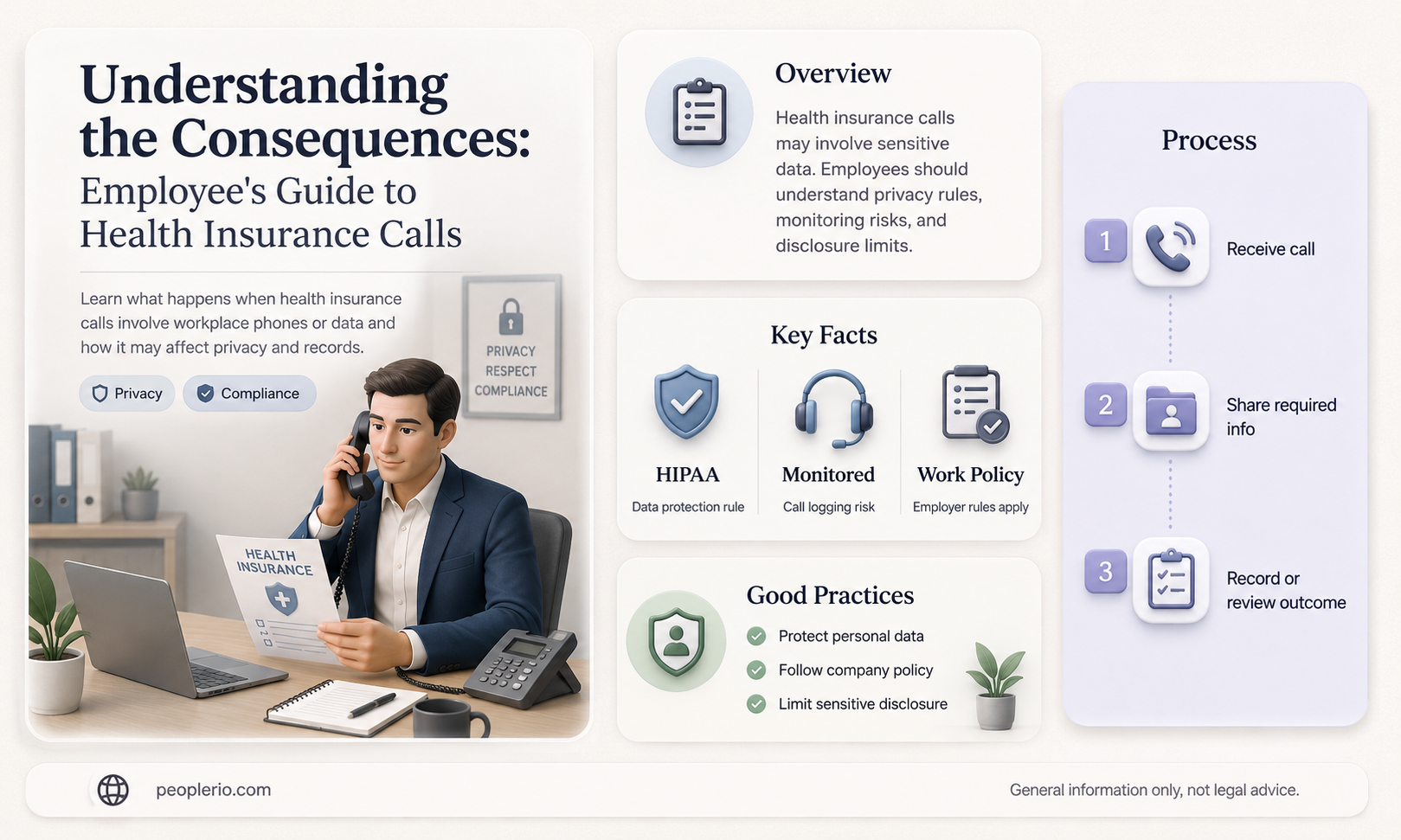 Understanding the Consequences: Employee's Guide to Health Insurance Calls

Learn what happens when health insurance calls involve workplace phones or data and how it may affect privacy and records.

Privacy
Compliance

PRIVACY
RESPECT
COMPLIANCE

HEALTH INSURANCE

Overview

Health insurance calls may involve sensitive data. Employees should understand privacy rules, monitoring risks, and disclosure limits.

Key Facts

HIPAA
Data protection rule

Monitored
Call logging risk

Work Policy
Employer rules apply

Good Practices

Protect personal data
Follow company policy
Limit sensitive disclosure

Process

1
Receive call

2
Share required info

3
Record or review outcome

peoplerio.com

General information only, not legal advice.